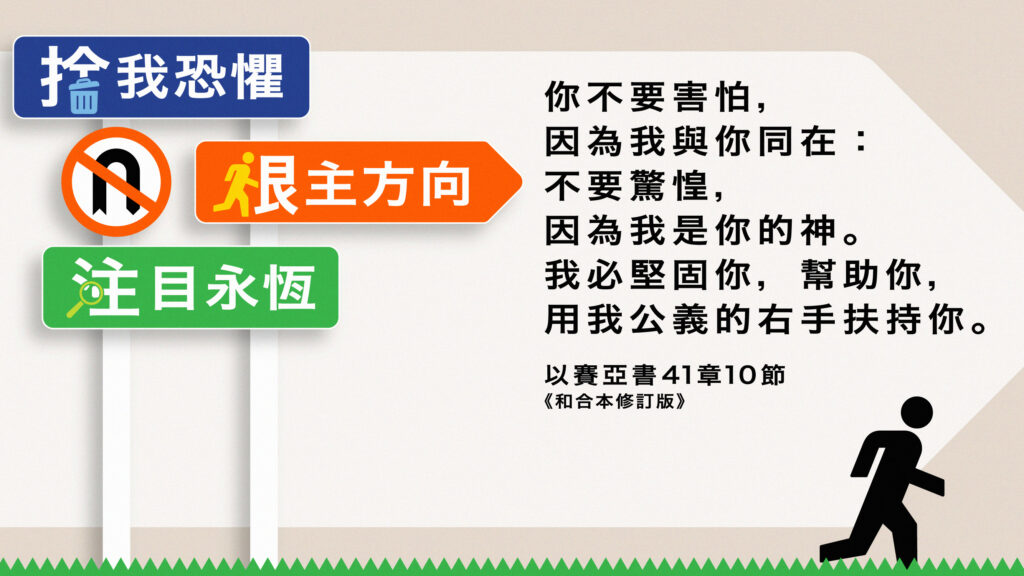 捨我恐懼

跟主方向

注目永恆

你不要害怕，
因為我與你同在：
不要驚惶，
因為我是你的神。
我必堅固你，幫助你，
用我公義的右手扶持你。

以賽亞書41章10節
《和合本修訂版》